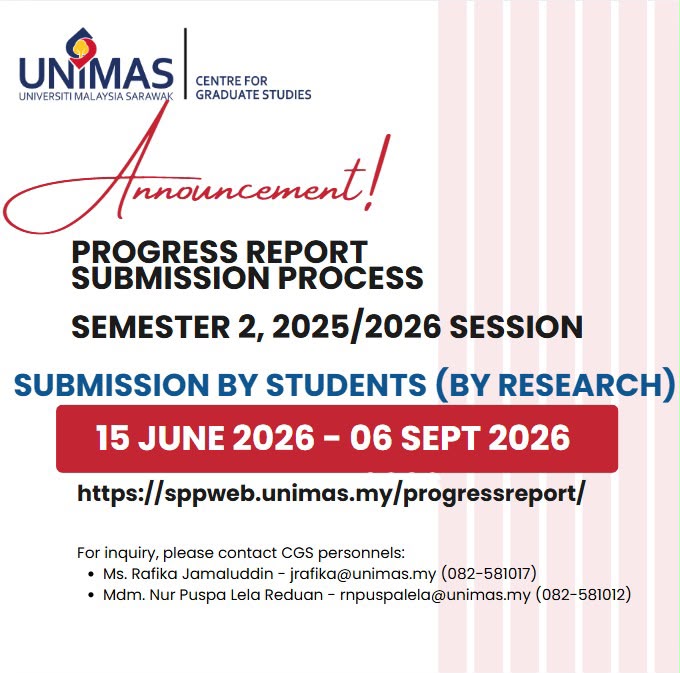 UNIMAS
UNIVERSITI MALAYSIA SARAWAK

CENTRE FOR GRADUATE STUDIES

Announcement!

PROGRESS REPORT SUBMISSION PROCESS

SEMESTER 2, 2025/2026 SESSION

SUBMISSION BY STUDENTS (BY RESEARCH)

15 JUNE 2026 - 06 SEPT 2026

https://sppweb.unimas.my/progressreport/

For inquiry, please contact CGS personnels:
• Ms. Rafika Jamaluddin - jrafika@unimas.my (082-581017)
• Mdm. Nur Puspa Lela Reduan - rnpuspalela@unimas.my (082-581012)